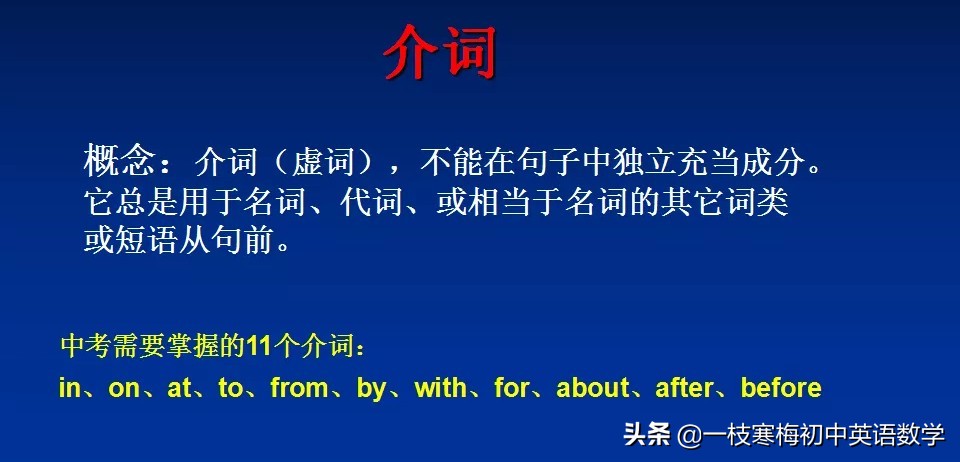 介词

概念：介词（虚词），不能在句子中独立充当成分。它总是用于名词、代词、或相当于名词的其它词类或短语从句前。

中考需要掌握的11个介词：
in、on、at、to、from、by、with、for、about、after、before

头条 @一枝寒梅初中英语数学